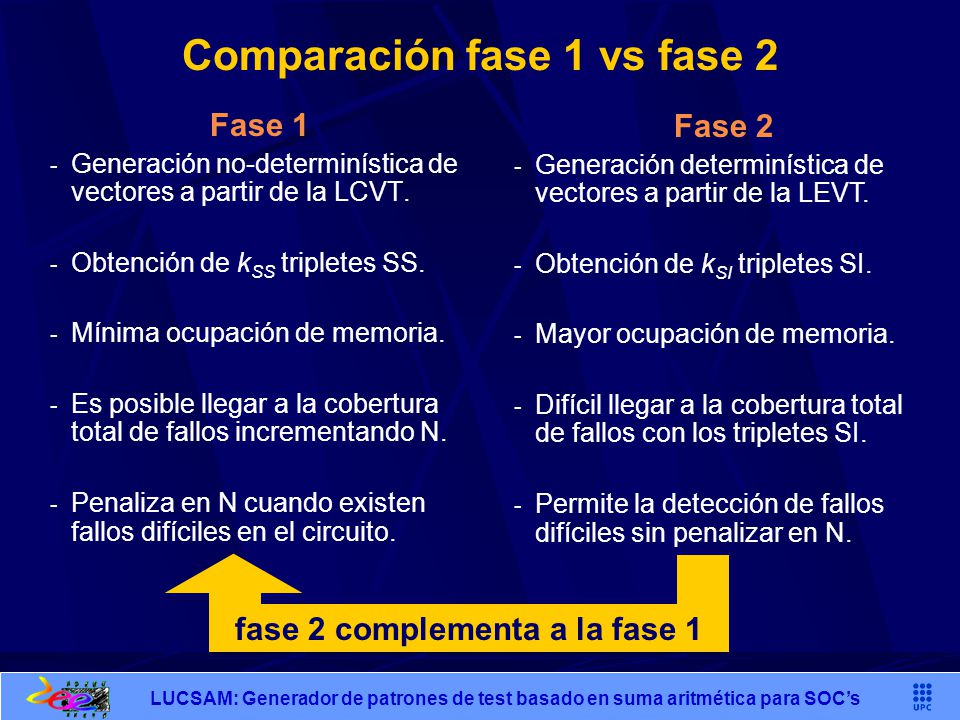 Comparación fase 1 vs fase 2

Fase 1

- Generación no-determinística de vectores a partir de la LCVT.

- Obtención de $k_{SS}$ tripletes SS.

- Mínima ocupación de memoria.

- Es posible llegar a la cobertura total de fallos incrementando N.

- Penaliza en N cuando existen fallos difíciles en el circuito.

Fase 2

- Generación determinística de vectores a partir de la LEVT.

- Obtención de $k_{SI}$ tripletes SI.

- Mayor ocupación de memoria.

- Difícil llegar a la cobertura total de fallos con los tripletes SI.

- Permite la detección de fallos difíciles sin penalizar en N.

fase 2 complementa a la fase 1

LUCSAM: Generador de patrones de test basado en suma aritmética para SOC's

UPC